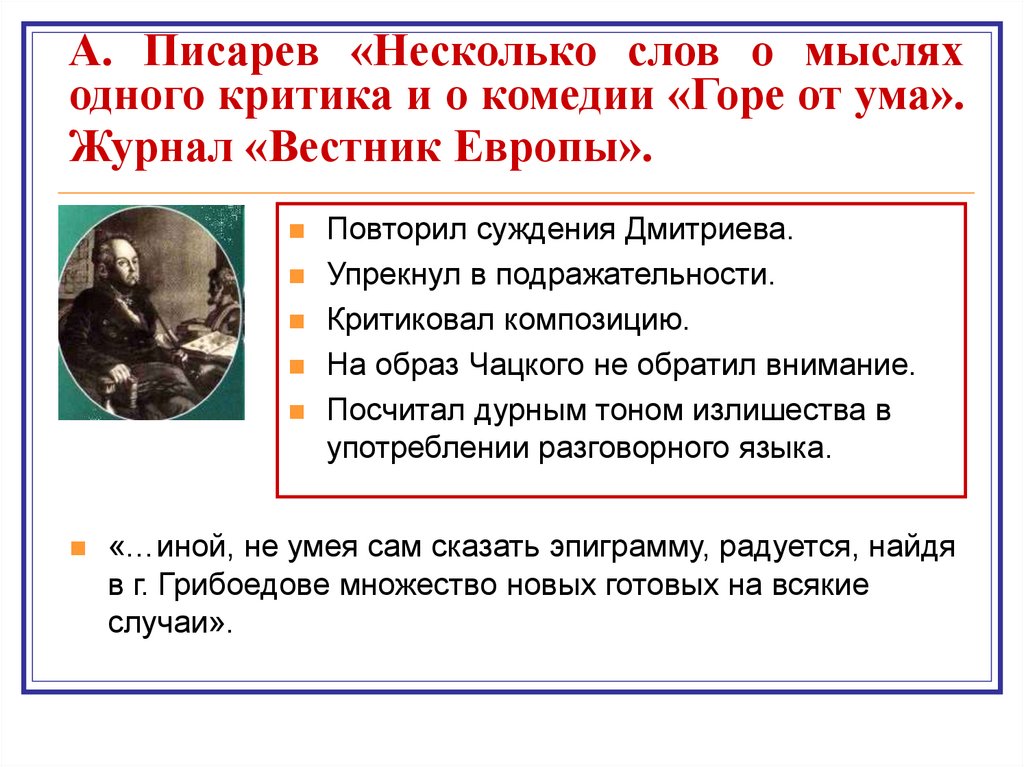 А. Писарев «Несколько слов о мыслях одного критика и о комедии «Горе от ума». Журнал «Вестник Европы».

Повторил суждения Дмитриева.

Упрекнул в подражательности.

Критиковал композицию.

На образ Чацкого не обратил внимание.

Посчитал дурным тоном излишества в употреблении разговорного языка.

«…иной, не умея сам сказать эпиграмму, радуется, найдя в г. Грибоедове множество новых готовых на всякие случаи».